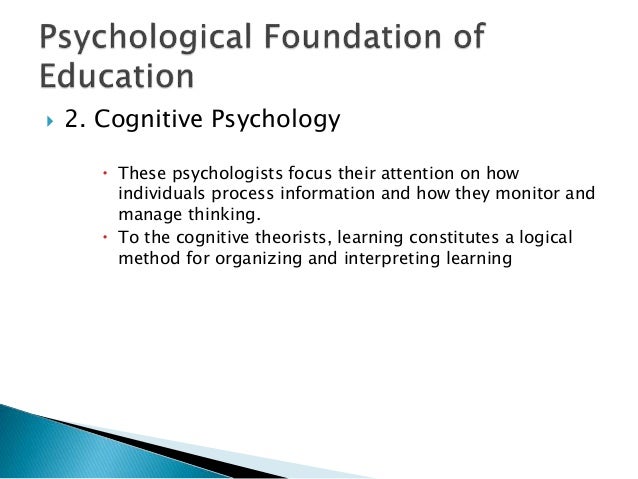 Psychological Foundation of Education

2. Cognitive Psychology

These psychologists focus their attention on how individuals process information and how they monitor and manage thinking.

To the cognitive theorists, learning constitutes a logical method for organizing and interpreting learning